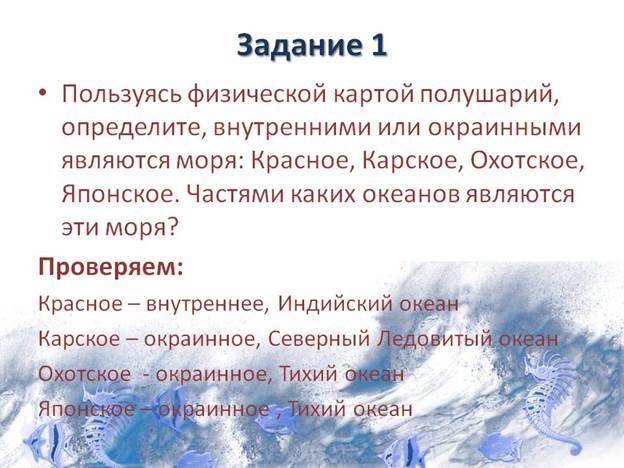 Задание 1

• Пользуясь физической картой полушарий, определите, внутренними или окраинными являются моря: Красное, Карское, Охотское, Японское. Частями каких океанов являются эти моря?

Проверяем:

Красное – внутреннее, Индийский океан

Карское – окраинное, Северный Ледовитый океан

Охотское - окраинное, Тихий океан

Японское – окраинное , Тихий океан